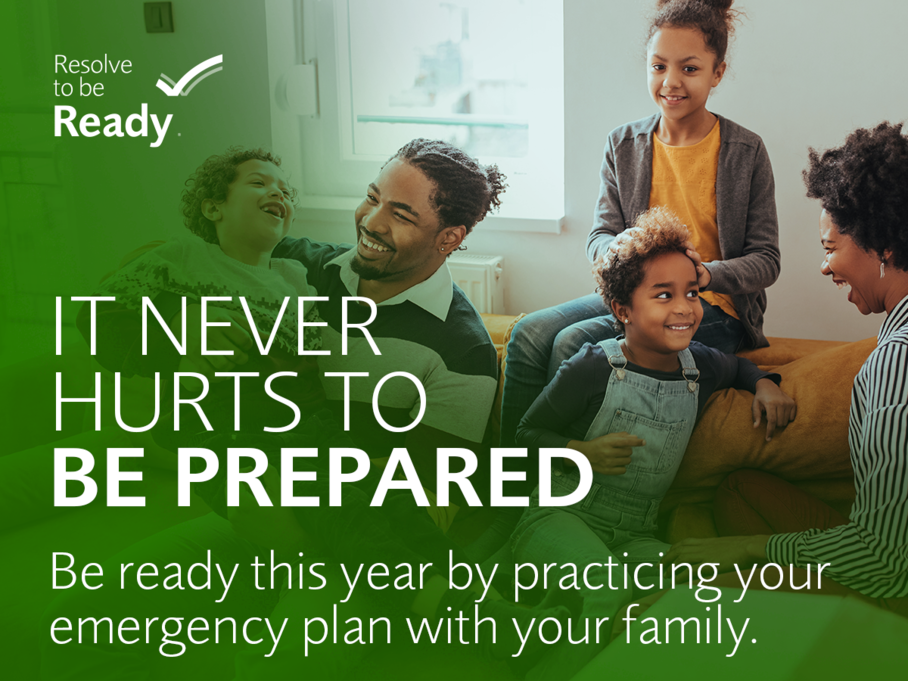 Resolve to be Ready.

IT NEVER HURTS TO BE PREPARED

Be ready this year by practicing your emergency plan with your family.